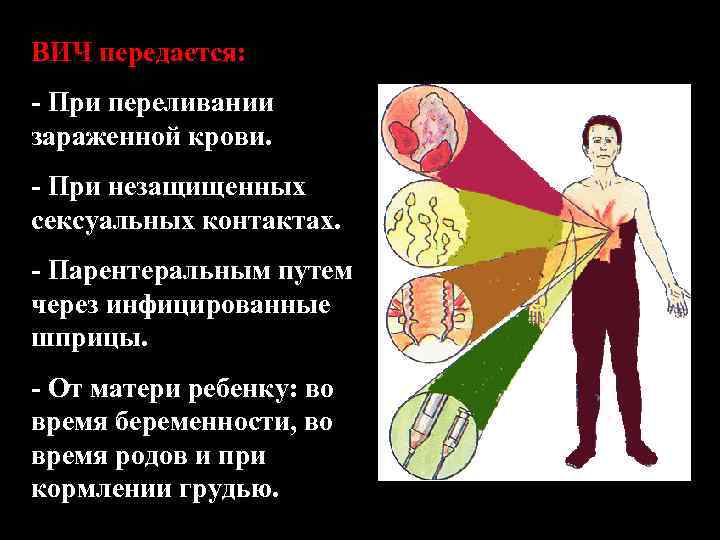 ВИЧ передается:

- При переливании зараженной крови.

- При незащищенных сексуальных контактах.

- Парентеральным путем через инфицированные шприцы.

- От матери ребенку: во время беременности, во время родов и при кормлении грудью.